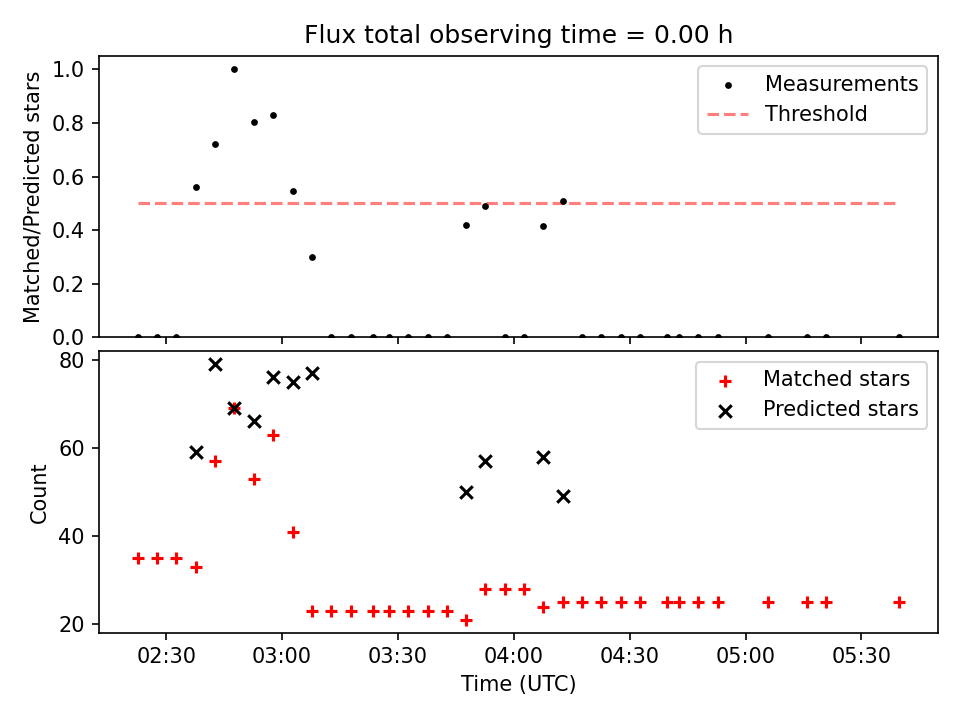 Flux total observing time = 0.00 h

Matched/Predicted stars

1.0
0.8
0.6
0.4
0.2
0.0

Measurements
Threshold

Count

80
60
40
20

Matched stars
Predicted stars

02:30
03:00
03:30
04:00
04:30
05:00
05:30

Time (UTC)